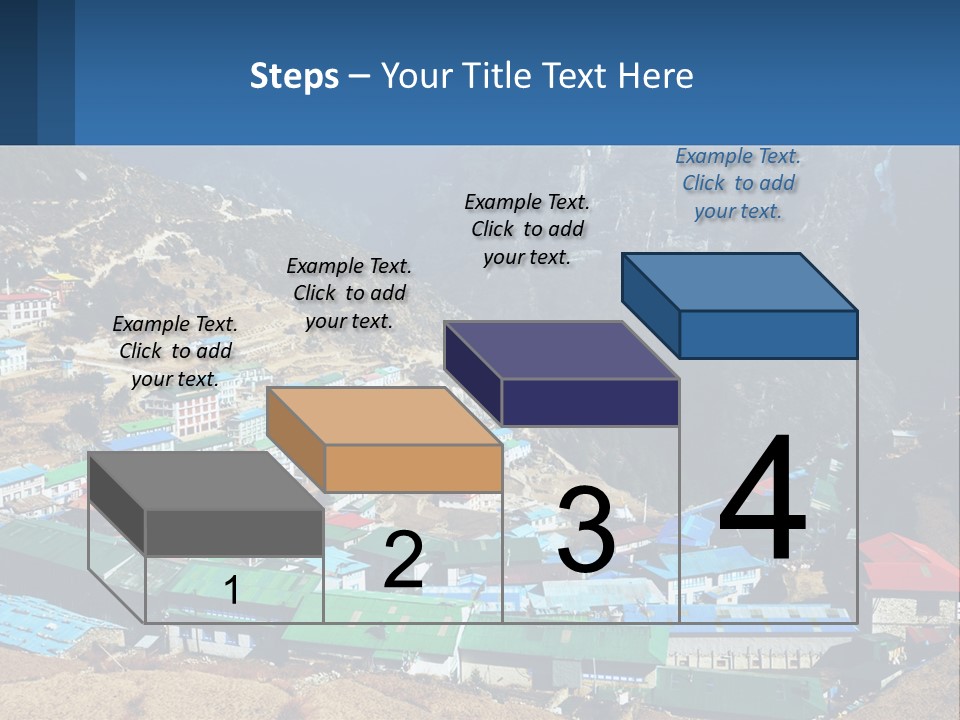 Steps – Your Title Text Here

Example Text. Click to add your text.

Example Text. Click to add your text.

Example Text. Click to add your text.

Example Text. Click to add your text.

1

2

3

4